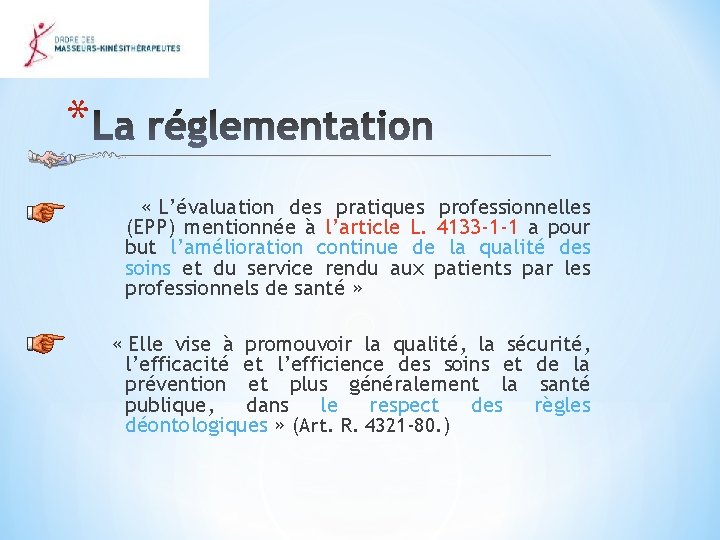 ORDRE DES
MASSEURS-KINÉSITHÉRAPEUTES

*La réglementation

« L'évaluation des pratiques professionnelles (EPP) mentionnée à l'article L. 4133-1-1 a pour but l'amélioration continue de la qualité des soins et du service rendu aux patients par les professionnels de santé »

« Elle vise à promouvoir la qualité, la sécurité, l'efficacité et l'efficience des soins et de la prévention et plus généralement la santé publique, dans le respect des règles déontologiques » (Art. R. 4321-80.)